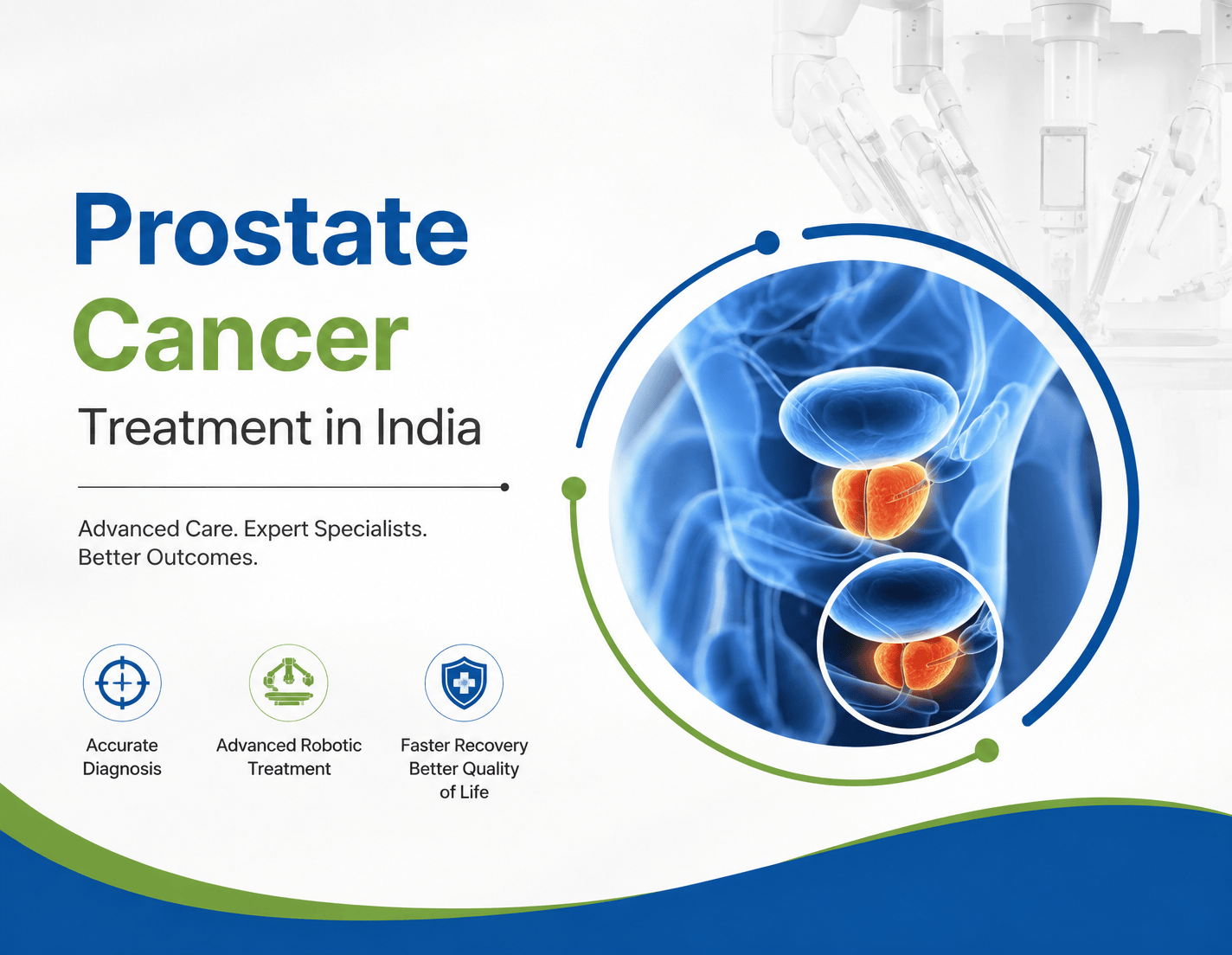 Prostate Cancer

Treatment in India

Advanced Care. Expert Specialists. Better Outcomes.

Accurate Diagnosis

Advanced Robotic Treatment

Faster Recovery Better Quality of Life